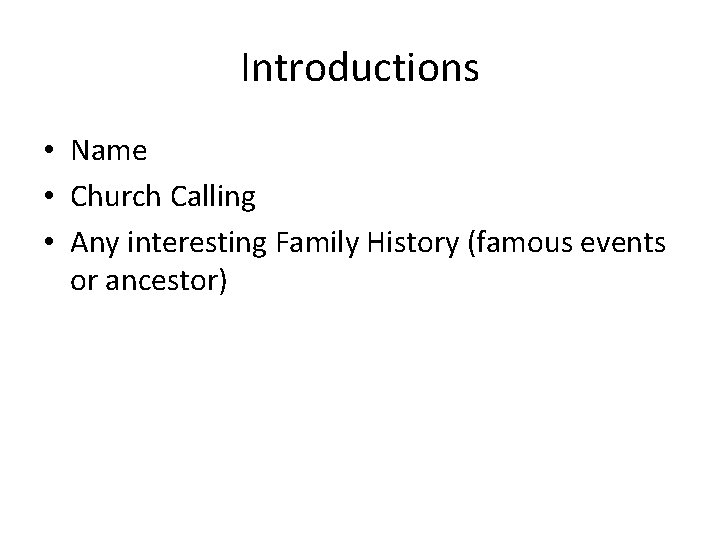 Introductions

• Name
• Church Calling
• Any interesting Family History (famous events or ancestor)